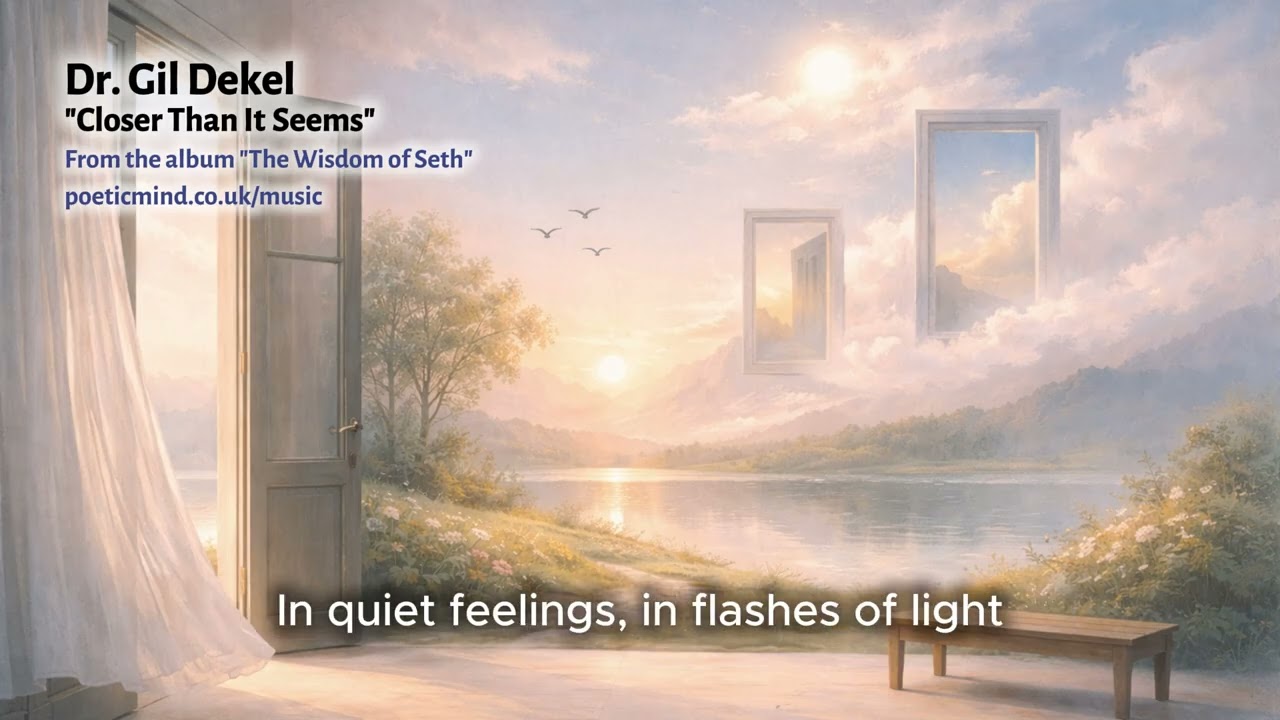 Dr. Gil Dekel
"Closer Than It Seems"
From the album "The Wisdom of Seth"
poeticmind.co.uk/music

In quiet feelings, in flashes of light